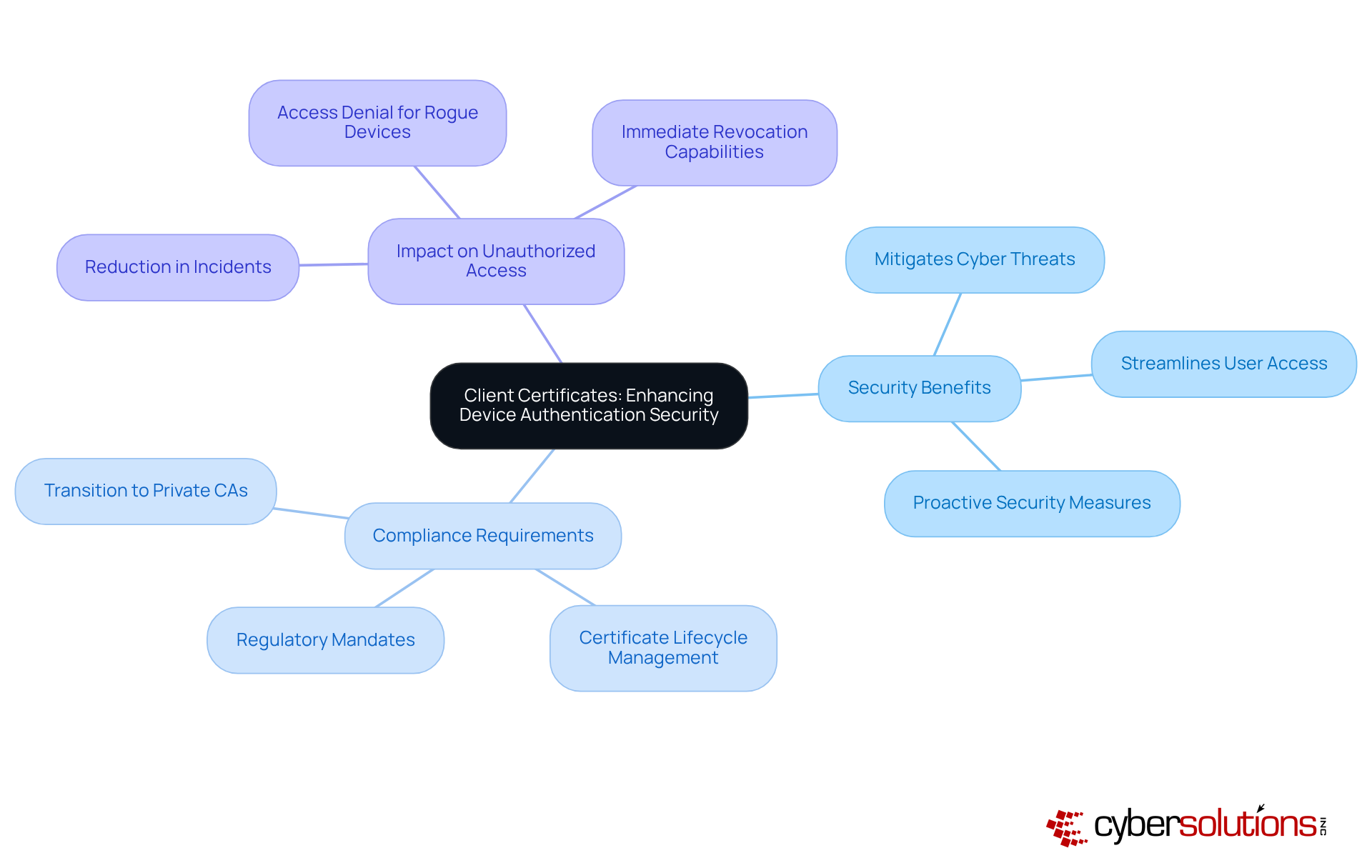 Client Certificates: Enhancing Device Authentication Security

Impact on Unauthorized Access

Access Denial for Rogue Devices

Immediate Revocation Capabilities

Reduction in Incidents

Security Benefits

Mitigates Cyber Threats

Streamlines User Access

Proactive Security Measures

Compliance Requirements

Transition to Private CAs

Regulatory Mandates

Certificate Lifecycle Management

cybersolutions INC